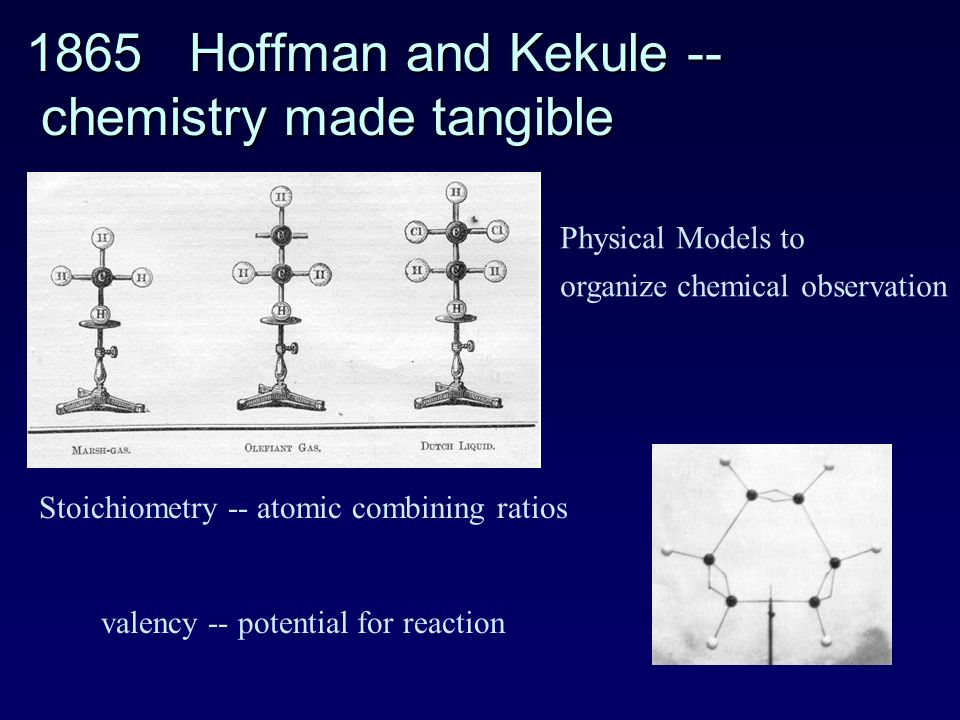 1865 Hoffman and Kekule -- chemistry made tangible

H
H C H
H

H
C
H C H
H

H
Cl C Cl
H C H
H

MARSH-GAS.
OLEFIANT GAS.
DUTCH LIQUID.

Physical Models to organize chemical observation

Stoichiometry -- atomic combining ratios

valency -- potential for reaction